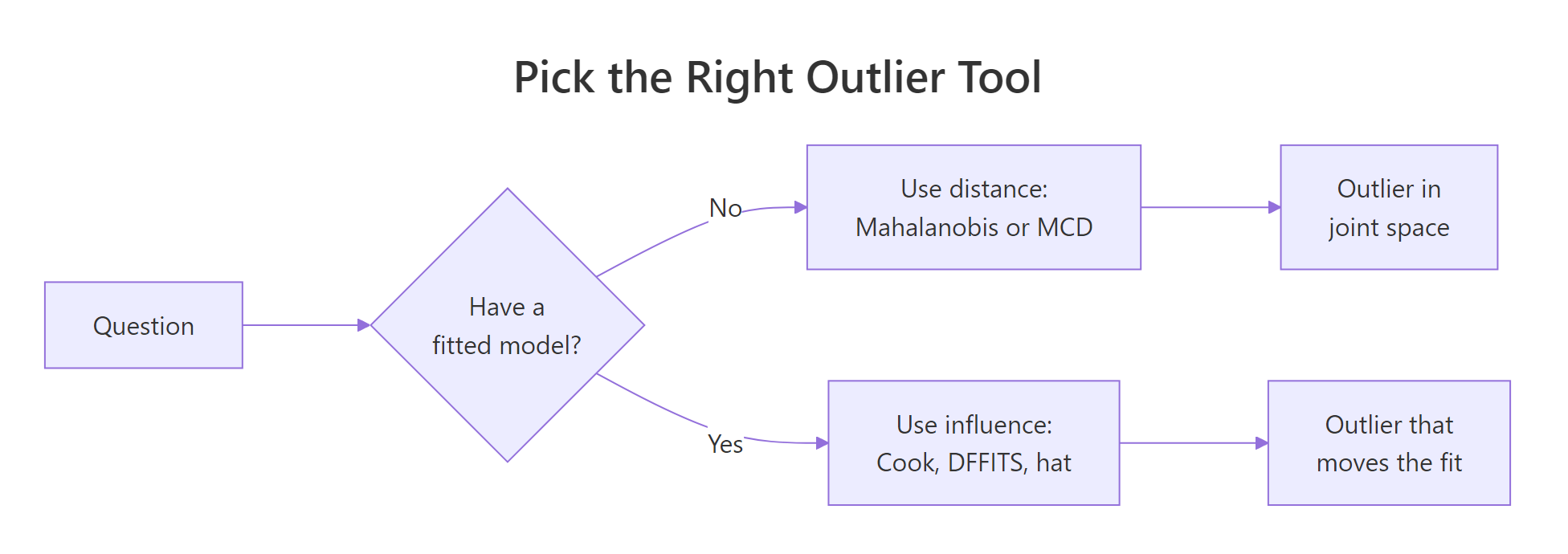 Pick the Right Outlier Tool

Question

Have a fitted model?

No

Use distance: Mahalanobis or MCD

Outlier in joint space

Yes

Use influence: Cook, DFFITS, hat

Outlier that moves the fit